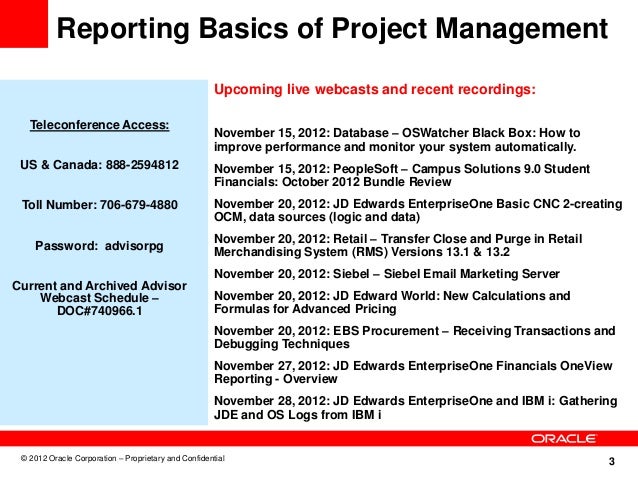 Reporting Basics of Project Management

Teleconference Access:

US & Canada: 888-2594812

Toll Number: 706-679-4880

Password: advisorpg

Current and Archived Advisor Webcast Schedule – DOC#740966.1

Upcoming live webcasts and recent recordings:

November 15, 2012: Database – OSWatcher Black Box: How to improve performance and monitor your system automatically.

November 15, 2012: PeopleSoft – Campus Solutions 9.0 Student Financials: October 2012 Bundle Review

November 20, 2012: JD Edwards EnterpriseOne Basic CNC 2-creating OCM, data sources (logic and data)

November 20, 2012: Retail – Transfer Close and Purge in Retail Merchandising System (RMS) Versions 13.1 & 13.2

November 20, 2012: Siebel – Siebel Email Marketing Server

November 20, 2012: JD Edward World: New Calculations and Formulas for Advanced Pricing

November 20, 2012: EBS Procurement – Receiving Transactions and Debugging Techniques

November 27, 2012: JD Edwards EnterpriseOne Financials OneView Reporting - Overview

November 28, 2012: JD Edwards EnterpriseOne and IBM i: Gathering JDE and OS Logs from IBM i

ORACLE

© 2012 Oracle Corporation – Proprietary and Confidential

3